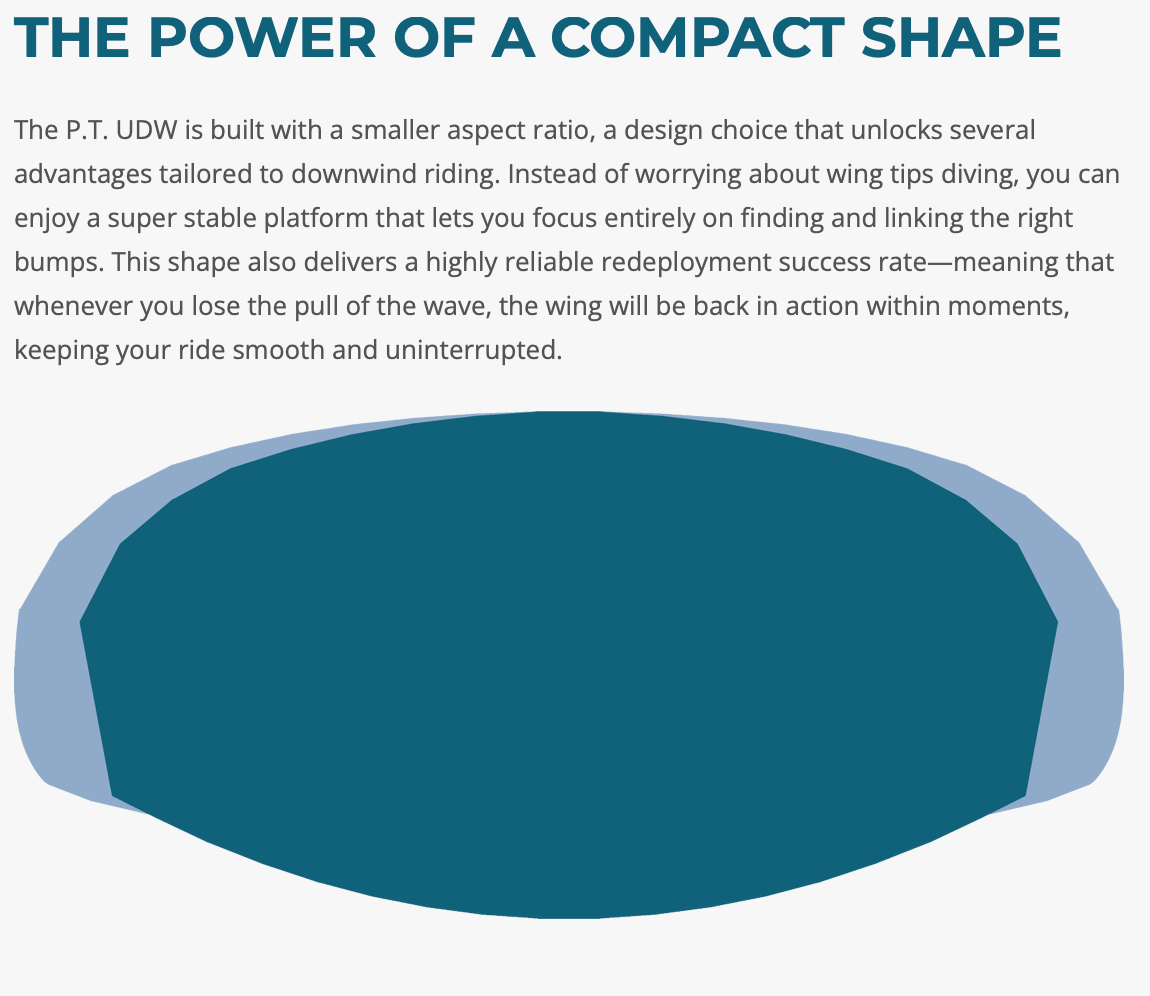 THE POWER OF A COMPACT SHAPE

The P.T. UDW is built with a smaller aspect ratio, a design choice that unlocks several advantages tailored to downwind riding. Instead of worrying about wing tips diving, you can enjoy a super stable platform that lets you focus entirely on finding and linking the right bumps. This shape also delivers a highly reliable redeployment success rate—meaning that whenever you lose the pull of the wave, the wing will be back in action within moments, keeping your ride smooth and uninterrupted.